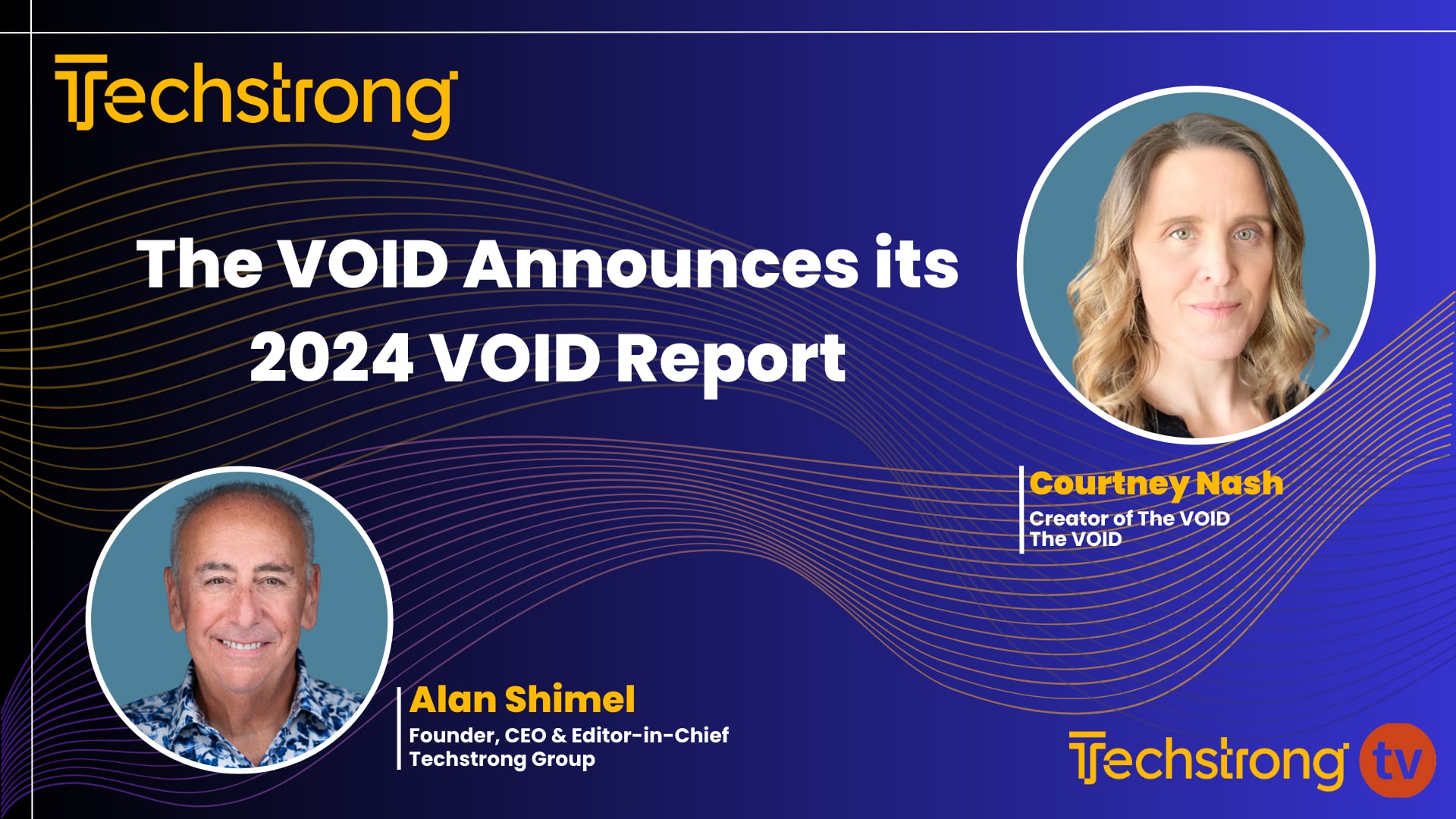 Techstrong

The VOID Announces its 2024 VOID Report

Courtney Nash
Creator of The VOID
The VOID

Alan Shimel
Founder, CEO & Editor-in-Chief
Techstrong Group

Techstrong tv